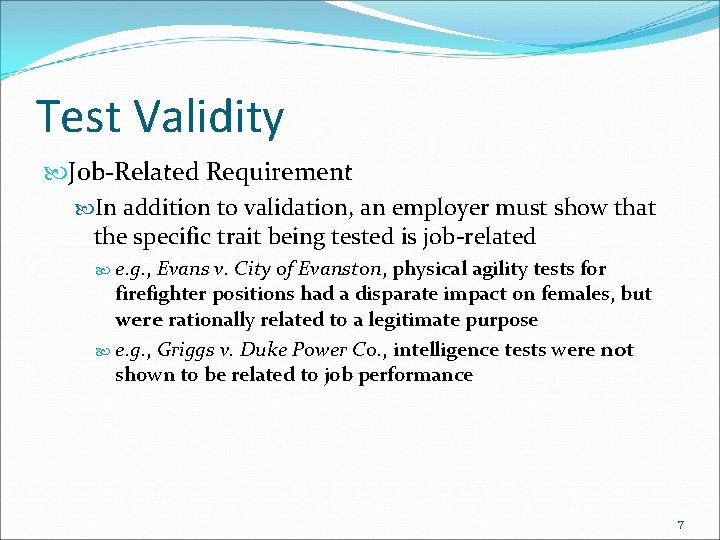 Test Validity

Job-Related Requirement

In addition to validation, an employer must show that the specific trait being tested is job-related

e.g., Evans v. City of Evanston, physical agility tests for firefighter positions had a disparate impact on females, but were rationally related to a legitimate purpose

e.g., Griggs v. Duke Power Co., intelligence tests were not shown to be related to job performance

7